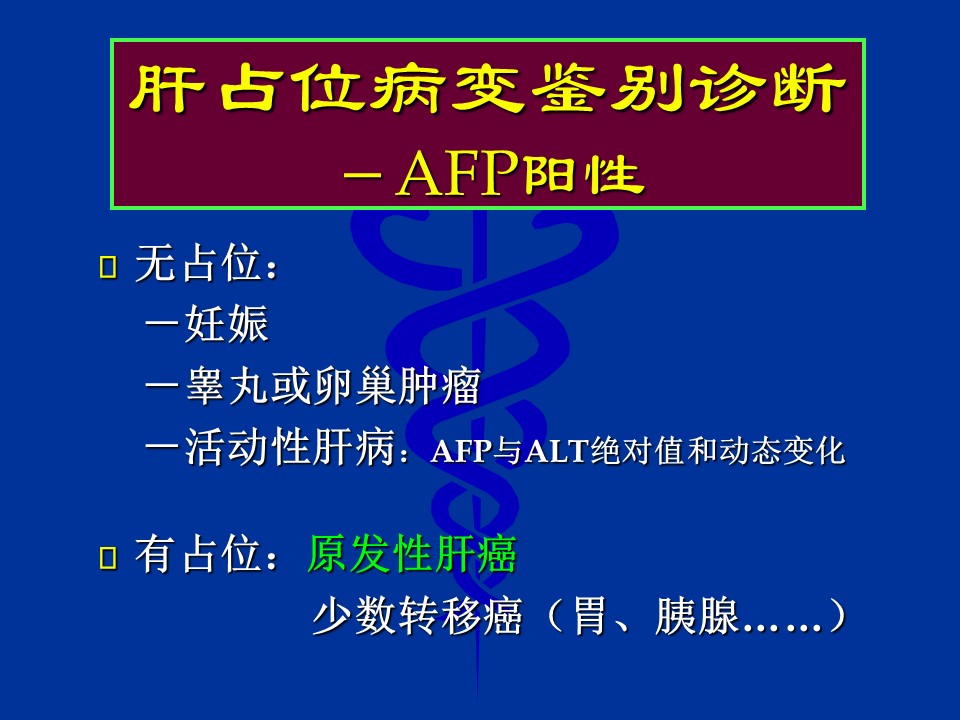 肝占位病变鉴别诊断
－AFP阳性

无占位：
－妊娠
－睾丸或卵巢肿瘤
－活动性肝病：AFP与ALT绝对值和动态变化

有占位：原发性肝癌
少数转移癌（胃、胰腺……）